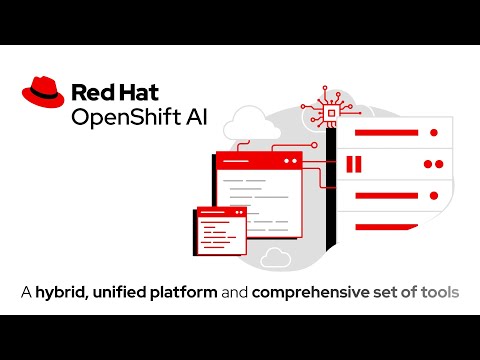 Red Hat
OpenShift AI

A hybrid, unified platform and comprehensive set of tools